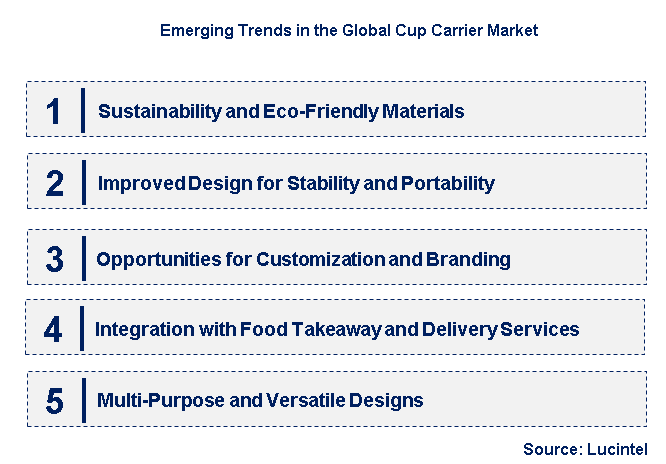 Emerging Trends in the Global Cup Carrier Market

1 Sustainability and Eco-Friendly Materials

2 Improved Design for Stability and Portability

3 Opportunities for Customization and Branding

4 Integration with Food Takeaway and Delivery Services

5 Multi-Purpose and Versatile Designs

Source: Lucintel